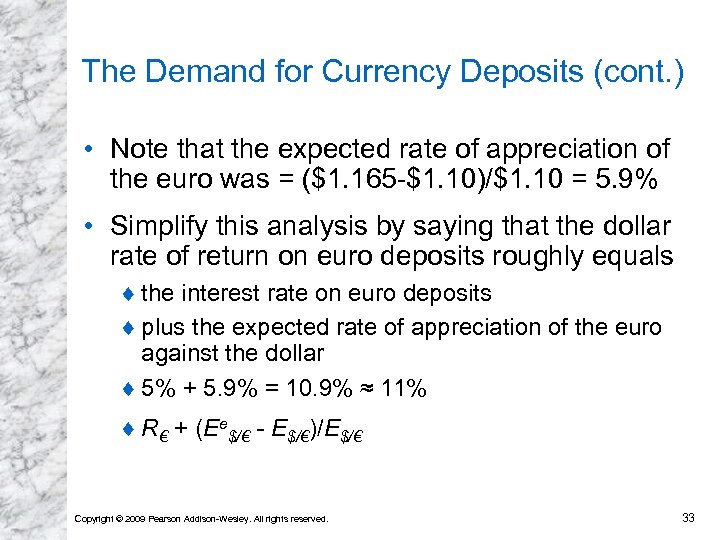 The Demand for Currency Deposits (cont.)

• Note that the expected rate of appreciation of the euro was = (\$1.165-\$1.10)/\$1.10 = 5.9%

• Simplify this analysis by saying that the dollar rate of return on euro deposits roughly equals

♦ the interest rate on euro deposits

♦ plus the expected rate of appreciation of the euro against the dollar

♦ 5% + 5.9% = 10.9% ≈ 11%

♦ $R_{€} + (E^{e}_{\$/€} - E_{\$/€})/E_{\$/€}$

Copyright © 2009 Pearson Addison-Wesley. All rights reserved.

33